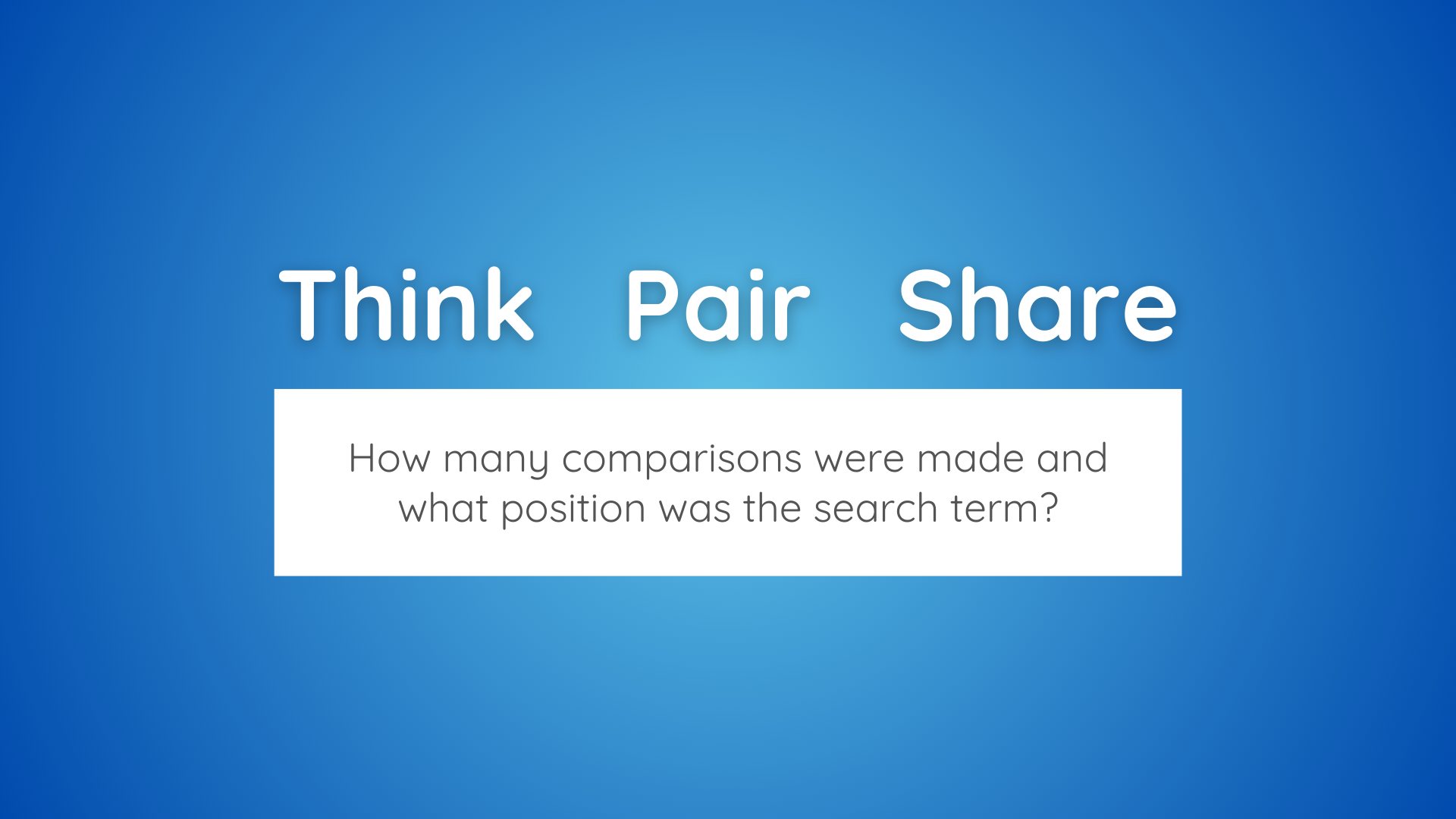 Think Pair Share

How many comparisons were made and what position was the search term?